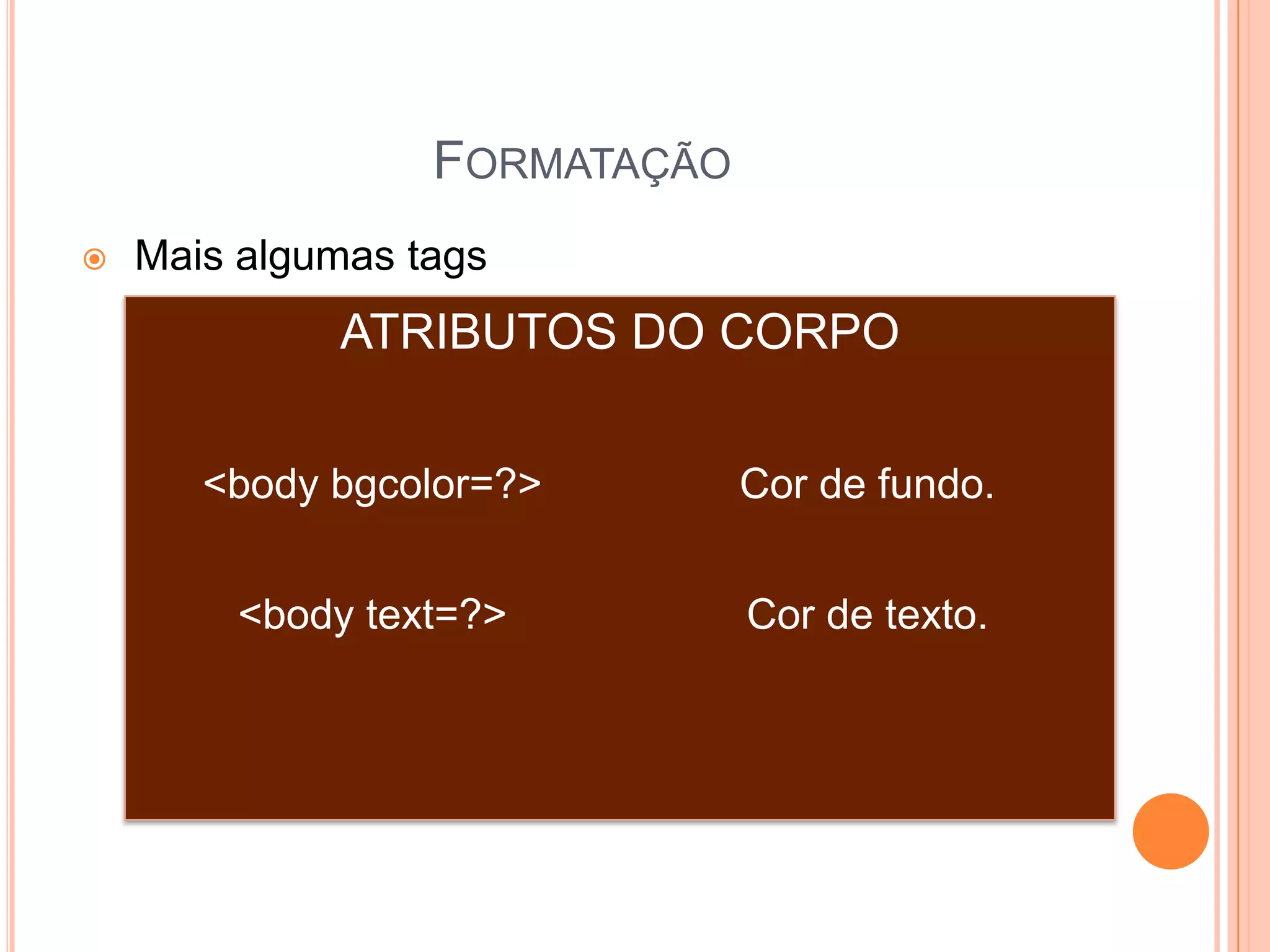 FORMATAÇÃO

Mais algumas tags

ATRIBUTOS DO CORPO

| | |
|---|---|
| <body bgcolor=?> | Cor de fundo. |
| <body text=?> | Cor de texto. |